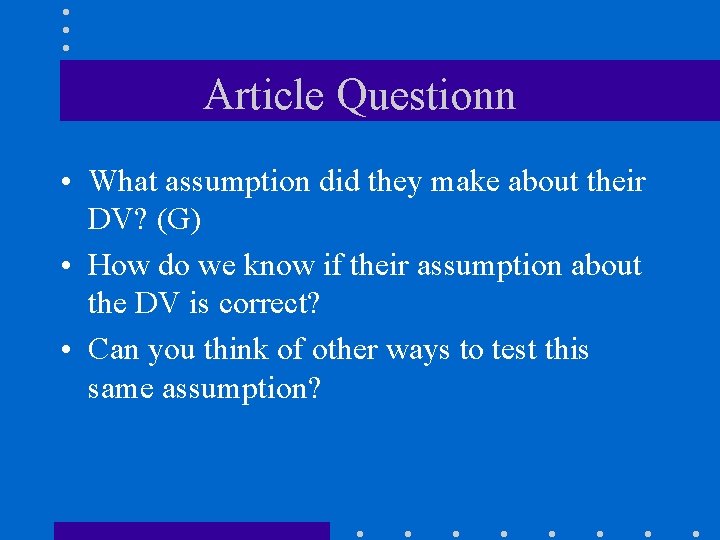 Article Questionn

• What assumption did they make about their DV? (G)

• How do we know if their assumption about the DV is correct?

• Can you think of other ways to test this same assumption?